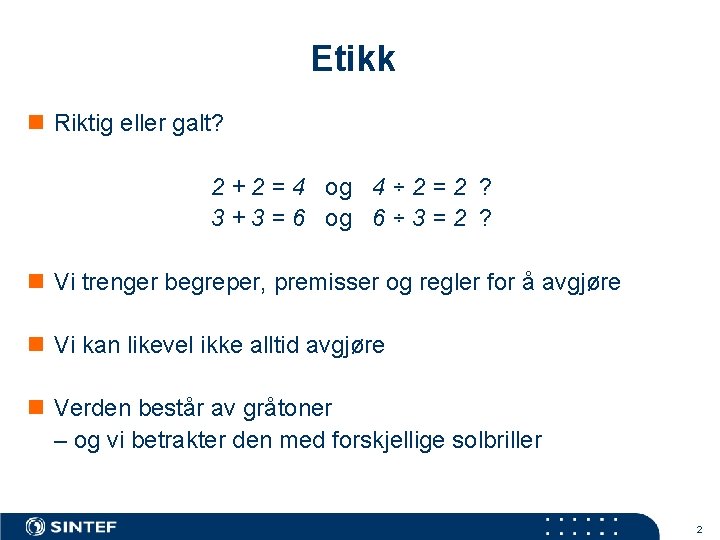 Etikk

Riktig eller galt?

$2 + 2 = 4$ og $4 \div 2 = 2$ ?
$3 + 3 = 6$ og $6 \div 3 = 2$ ?

Vi trenger begreper, premisser og regler for å avgjøre

Vi kan likevel ikke alltid avgjøre

Verden består av gråtoner
– og vi betrakter den med forskjellige solbriller

SINTEF

2